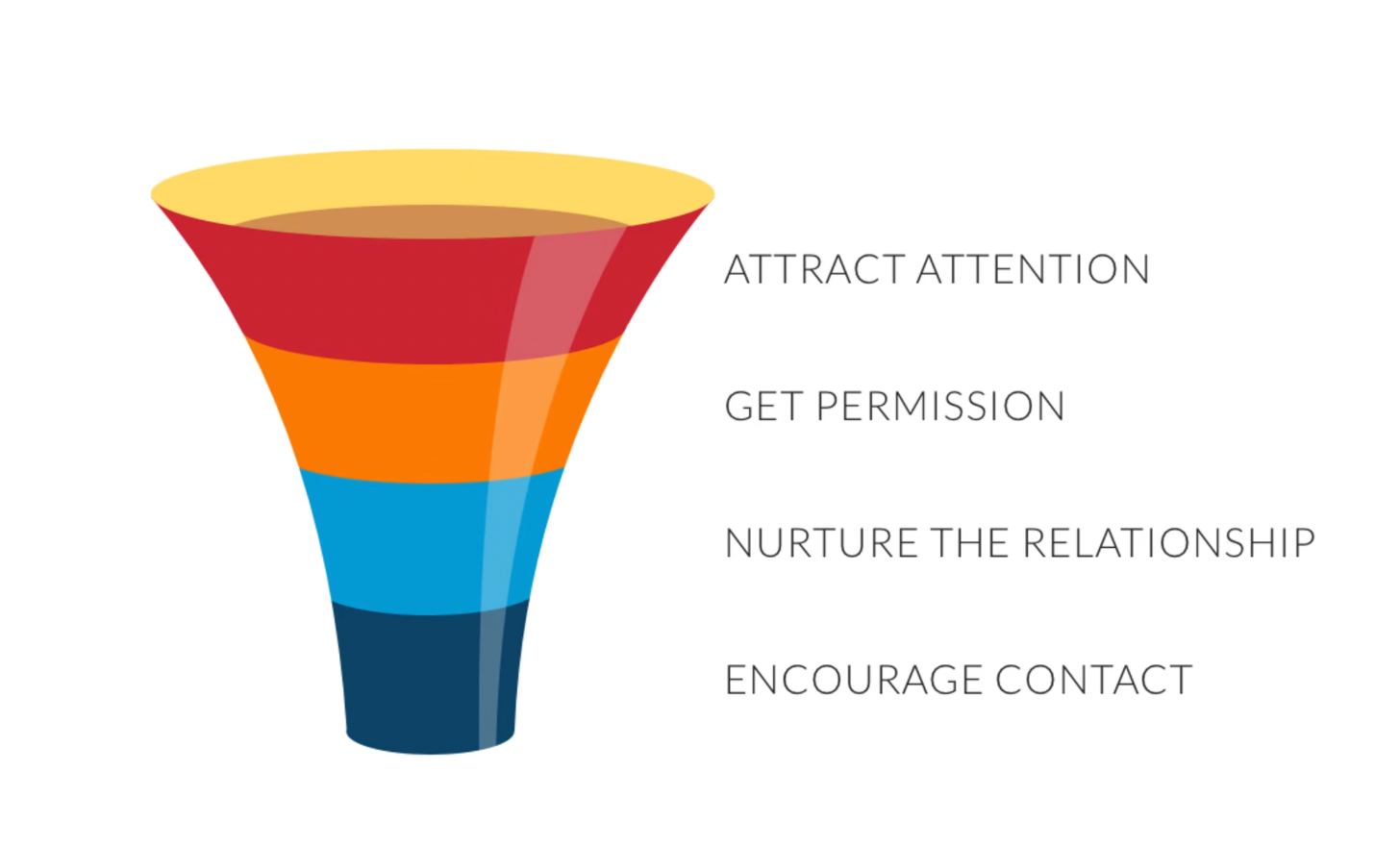 ATTRACT ATTENTION

GET PERMISSION

NURTURE THE RELATIONSHIP

ENCOURAGE CONTACT